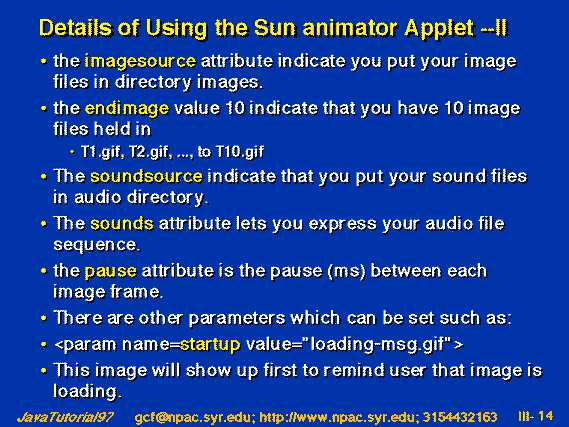 Details of Using the Sun animator Applet --II

• the imagesource attribute indicate you put your image files in directory images.

• the endimage value 10 indicate that you have 10 image files held in

  • T1.gif, T2.gif, ..., to T10.gif

• The soundsource indicate that you put your sound files in audio directory.

• The sounds attribute lets you express your audio file sequence.

• the pause attribute is the pause (ms) between each image frame.

• There are other parameters which can be set such as:

• <param name=startup value="loading-msg.gif">

• This image will show up first to remind user that image is loading.

JavaTutorial97 gcf@npac.syr.edu; http://www.npac.syr.edu; 3154432163 III- 14